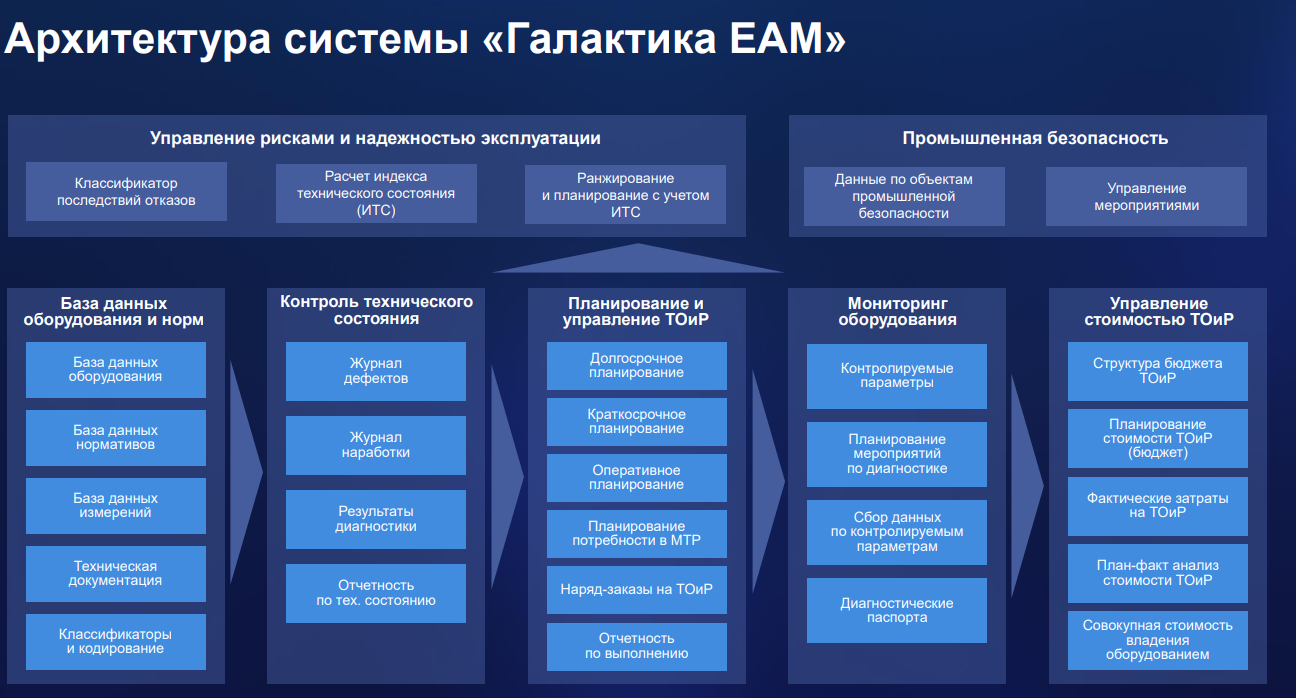 Архитектура системы «Галактика ЕАМ»

Управление рисками и надежностью эксплуатации

Классификатор последствий отказов

Расчет индекса технического состояния (ИТС)

Ранжирование и планирование с учетом ИТС

Промышленная безопасность

Данные по объектам промышленной безопасности

Управление мероприятиями

База данных оборудования и норм

База данных оборудования

База данных нормативов

База данных измерений

Техническая документация

Классификаторы и кодирование

Контроль технического состояния

Журнал дефектов

Журнал наработки

Результаты диагностики

Отчетность по тех. состоянию

Планирование и управление ТОиР

Долгосрочное планирование

Краткосрочное планирование

Оперативное планирование

Планирование потребности в МТР

Наряд-заказы на ТОиР

Отчетность по выполнению

Мониторинг оборудования

Контролируемые параметры

Планирование мероприятий по диагностике

Сбор данных по контролируемым параметрам

Диагностические паспорта

Управление стоимостью ТОиР

Структура бюджета ТОиР

Планирование стоимости ТОиР (бюджет)

Фактические затраты на ТОиР

План-факт анализ стоимости ТОиР

Совокупная стоимость владения оборудованием